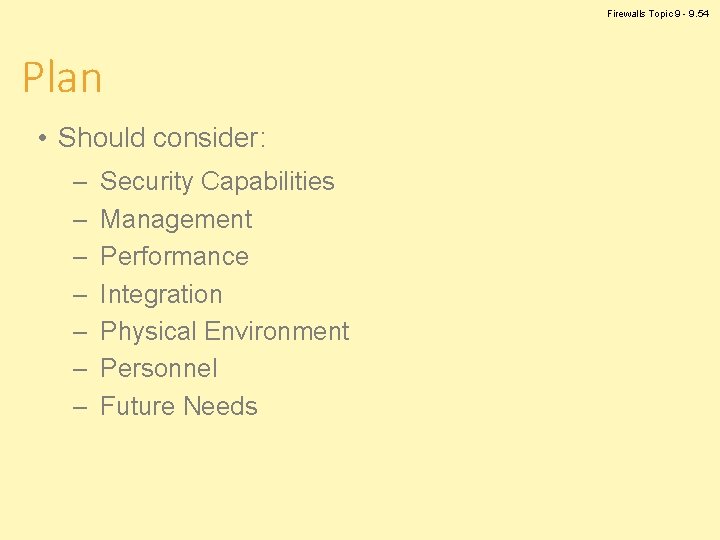 Firewalls Topic 9 - 9.54

Plan

• Should consider:
– Security Capabilities
– Management
– Performance
– Integration
– Physical Environment
– Personnel
– Future Needs